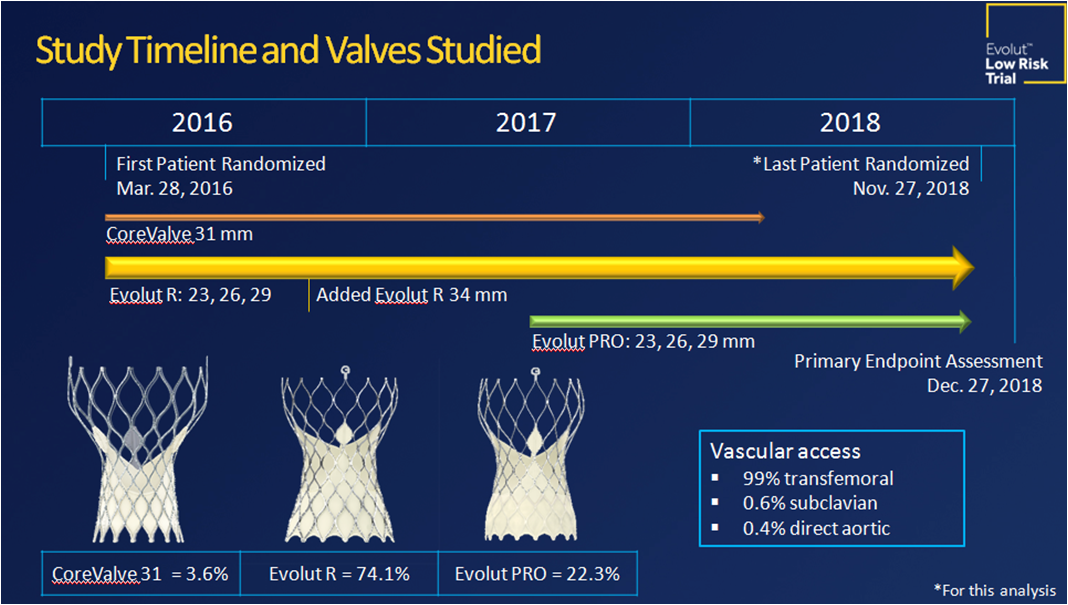 Study Timeline and Valves Studied

Evolut™ Low Risk Trial

| 2016 | 2017 | 2018 |
|---|---|---|

First Patient Randomized
Mar. 28, 2016

*Last Patient Randomized
Nov. 27, 2018

CoreValve 31 mm

Evolut R: 23, 26, 29

Added Evolut R 34 mm

Evolut PRO: 23, 26, 29 mm

Primary Endpoint Assessment
Dec. 27, 2018

Vascular access
▪ 99% transfemoral
▪ 0.6% subclavian
▪ 0.4% direct aortic

| CoreValve 31 = 3.6% | Evolut R = 74.1% | Evolut PRO = 22.3% |
|---|---|---|

*For this analysis